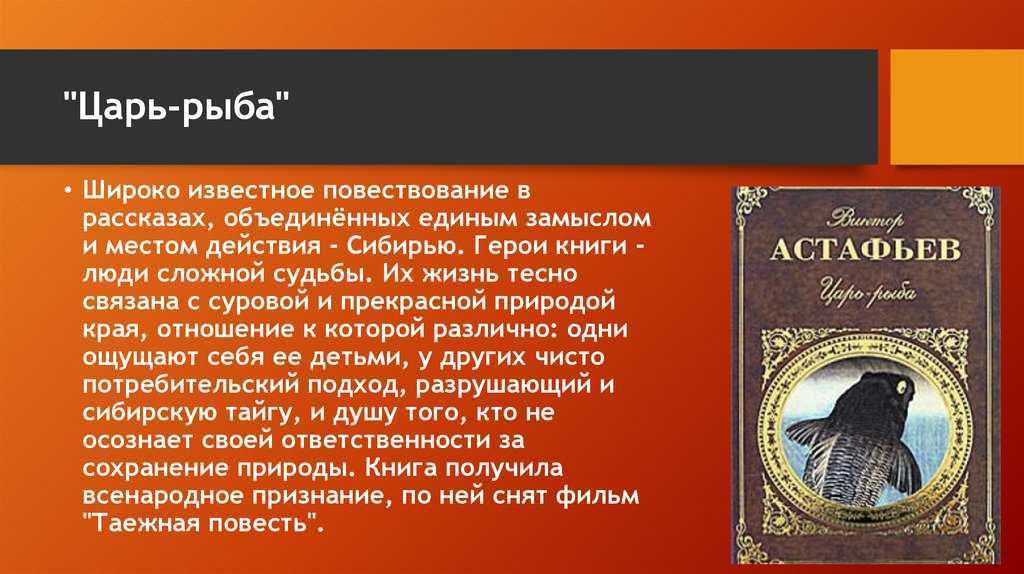 "Царь-рыба"

• Широко известное повествование в рассказах, объединённых единым замыслом и местом действия - Сибирью. Герои книги - люди сложной судьбы. Их жизнь тесно связана с суровой и прекрасной природой края, отношение к которой различно: одни ощущают себя ее детьми, у других чисто потребительский подход, разрушающий и сибирскую тайгу, и душу того, кто не осознает своей ответственности за сохранение природы. Книга получила всенародное признание, по ней снят фильм "Таежная повесть".

Виктор
АСТАФЬЕВ
Царь-рыба